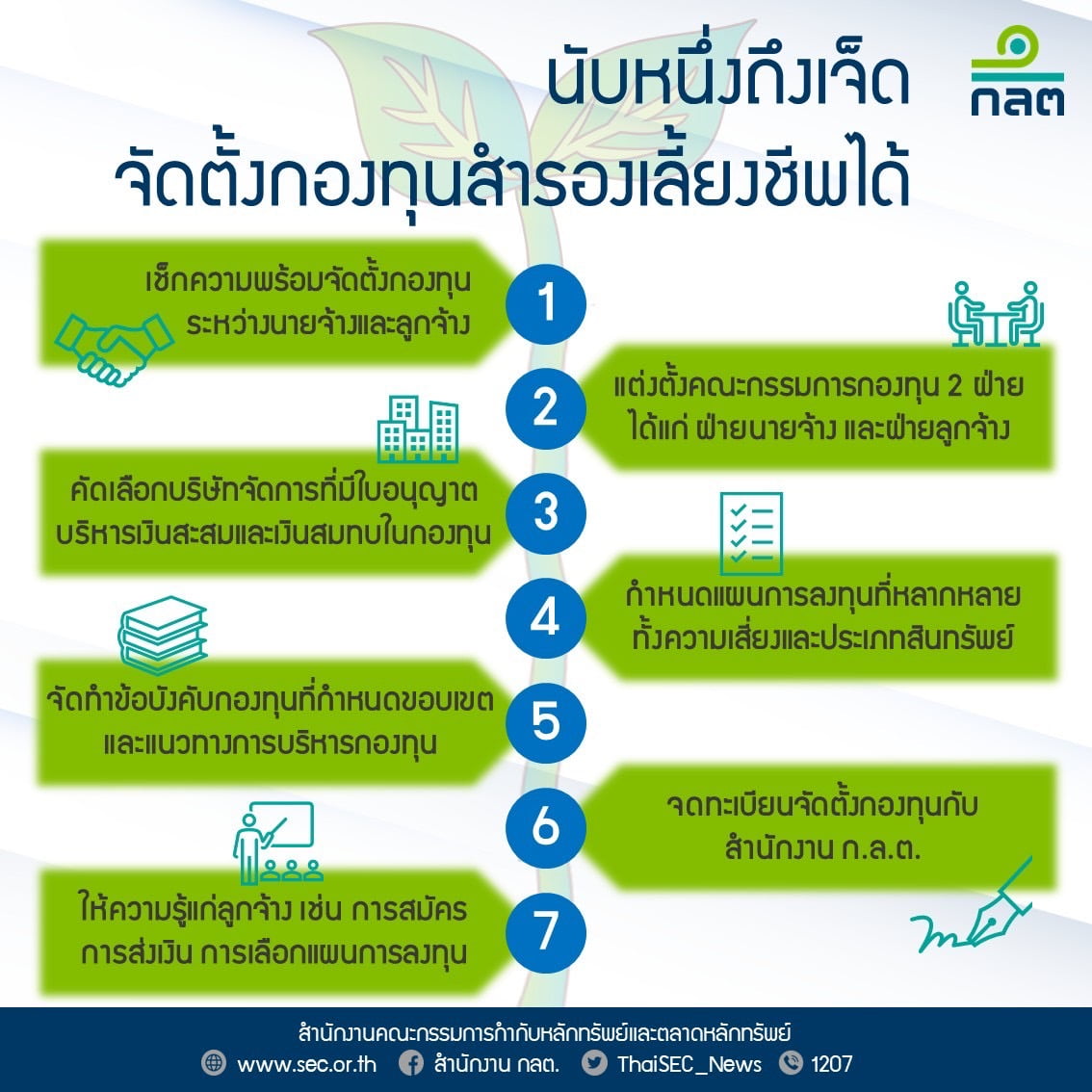 นับหนึ่งถึงเจ็ด
จัดตั้งกองทุนสำรองเลี้ยงชีพได้

กลต

1
เช็กความพร้อมจัดตั้งกองทุน ระหว่างนายจ้างและลูกจ้าง

2
แต่งตั้งคณะกรรมการกองทุน 2 ฝ่าย ได้แก่ ฝ่ายนายจ้าง และฝ่ายลูกจ้าง

3
คัดเลือกบริษัทจัดการที่มีใบอนุญาต บริหารเงินสะสมและเงินสมทบในกองทุน

4
กำหนดแผนการลงทุนที่หลากหลาย ทั้งความเสี่ยงและประเภทสินทรัพย์

5
จัดทำข้อบังคับกองทุนที่กำหนดขอบเขต และแนวทางการบริหารกองทุน

6
จดทะเบียนจัดตั้งกองทุนกับ สำนักงาน ก.ล.ต.

7
ให้ความรู้แก่ลูกจ้าง เช่น การสมัคร การส่งเงิน การเลือกแผนการลงทุน

สำนักงานคณะกรรมการกำกับหลักทรัพย์และตลาดหลักทรัพย์
www.sec.or.th สำนักงาน กลต. ThaiSEC_News 1207